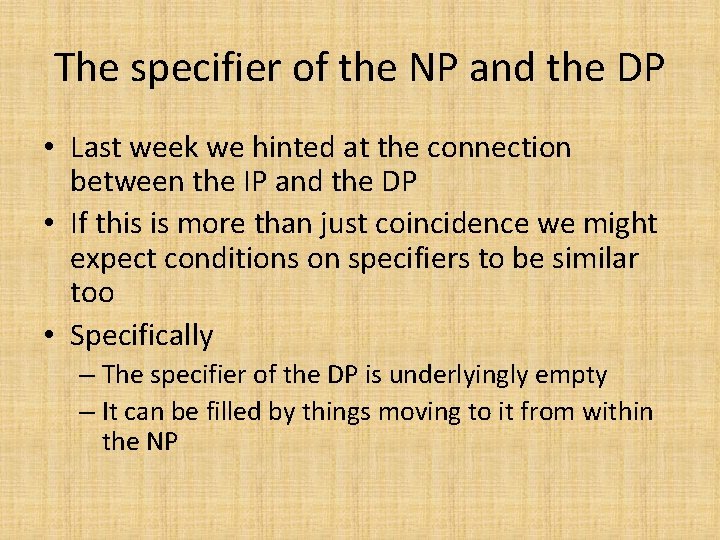 The specifier of the NP and the DP

• Last week we hinted at the connection between the IP and the DP
• If this is more than just coincidence we might expect conditions on specifiers to be similar too
• Specifically
– The specifier of the DP is underlyingly empty
– It can be filled by things moving to it from within the NP